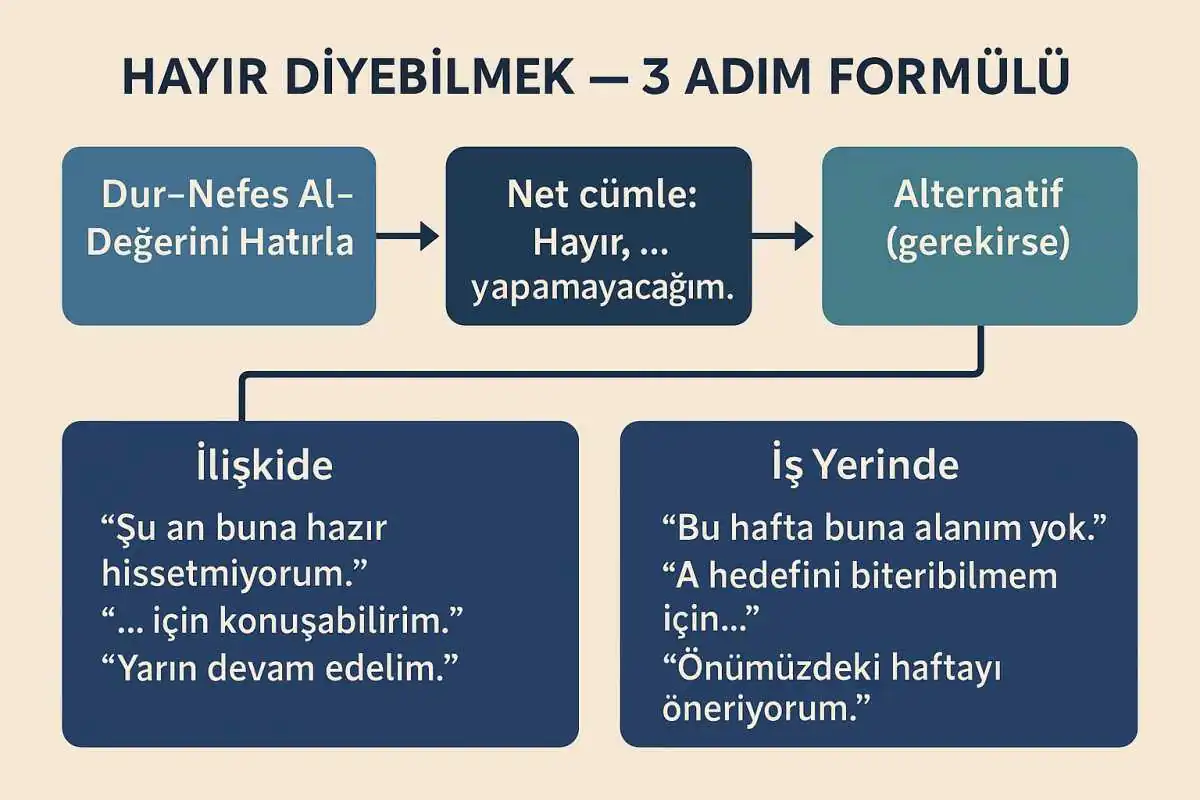 HAYIR DİYEBİLMEK — 3 ADIM FORMÜLÜ

Dur–Nefes Al–Değerini Hatırla

Net cümle: Hayır, ... yapamayacağım.

Alternatif (gerekirse)

İlişkide

“Şu an buna hazır hissetmiyorum.”
“... için konuşabilirim.”
“Yarın devam edelim.”

İş Yerinde

“Bu hafta buna alanım yok.”
“A hedefini biteribilmem için...”
“Önümüzdeki haftayı öneriyorum.”